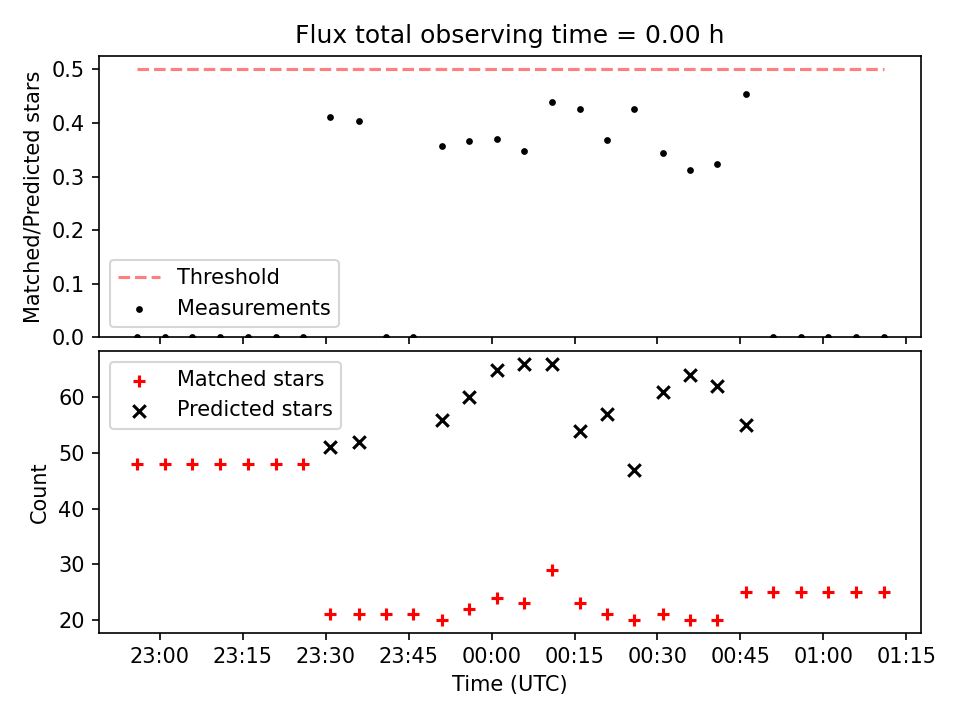 Flux total observing time = 0.00 h

Matched/Predicted stars

0.5
0.4
0.3
0.2
0.1
0.0

Threshold
Measurements

Matched stars
Predicted stars

Count

60
50
40
30
20

23:00 23:15 23:30 23:45 00:00 00:15 00:30 00:45 01:00 01:15

Time (UTC)